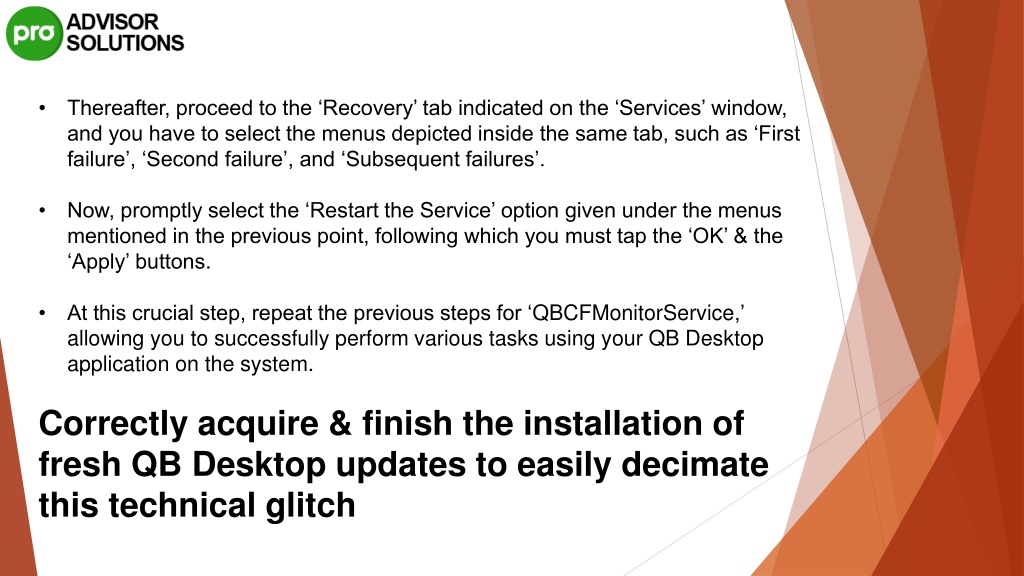 pro ADVISOR SOLUTIONS

• Thereafter, proceed to the ‘Recovery’ tab indicated on the ‘Services’ window, and you have to select the menus depicted inside the same tab, such as ‘First failure’, ‘Second failure’, and ‘Subsequent failures’.

• Now, promptly select the ‘Restart the Service’ option given under the menus mentioned in the previous point, following which you must tap the ‘OK’ & the ‘Apply’ buttons.

• At this crucial step, repeat the previous steps for ‘QBCFMonitorService,’ allowing you to successfully perform various tasks using your QB Desktop application on the system.

Correctly acquire & finish the installation of fresh QB Desktop updates to easily decimate this technical glitch